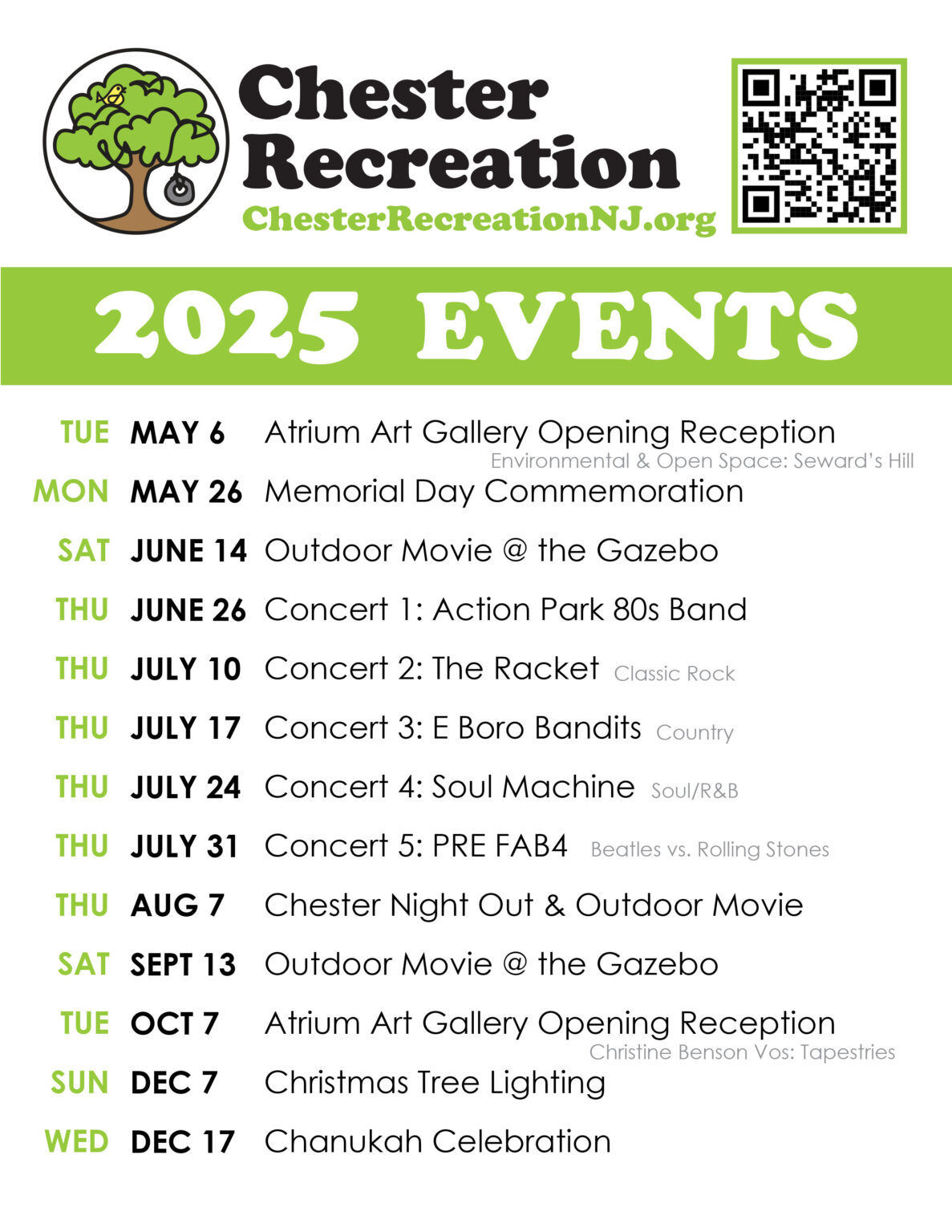 Chester Recreation
ChesterRecreationNJ.org

2025 EVENTS

TUE MAY 6 Atrium Art Gallery Opening Reception
Environmental & Open Space: Seward's Hill
MON MAY 26 Memorial Day Commemoration
SAT JUNE 14 Outdoor Movie @ the Gazebo
THU JUNE 26 Concert 1: Action Park 80s Band
THU JULY 10 Concert 2: The Racket Classic Rock
THU JULY 17 Concert 3: E Boro Bandits Country
THU JULY 24 Concert 4: Soul Machine Soul/R&B
THU JULY 31 Concert 5: PRE FAB4 Beatles vs. Rolling Stones
THU AUG 7 Chester Night Out & Outdoor Movie
SAT SEPT 13 Outdoor Movie @ the Gazebo
TUE OCT 7 Atrium Art Gallery Opening Reception
Christine Benson Vos: Tapestries
SUN DEC 7 Christmas Tree Lighting
WED DEC 17 Chanukah Celebration